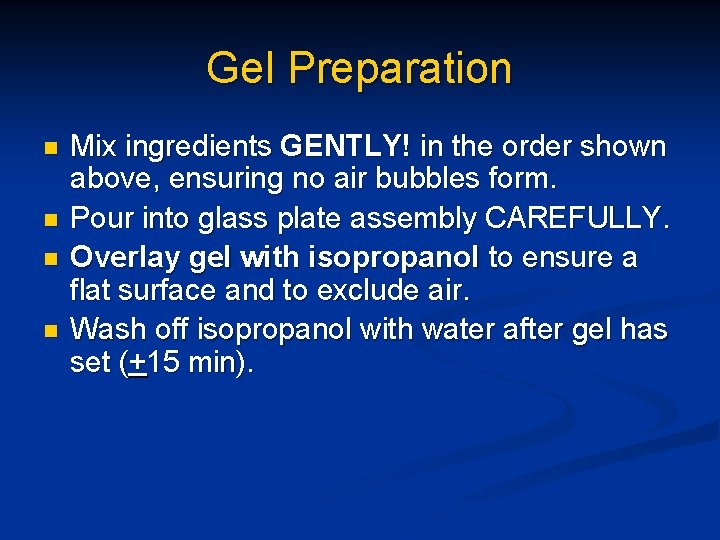 Gel Preparation

- Mix ingredients GENTLY! in the order shown above, ensuring no air bubbles form.
- Pour into glass plate assembly CAREFULLY.
- Overlay gel with isopropanol to ensure a flat surface and to exclude air.
- Wash off isopropanol with water after gel has set ($\pm$15 min).